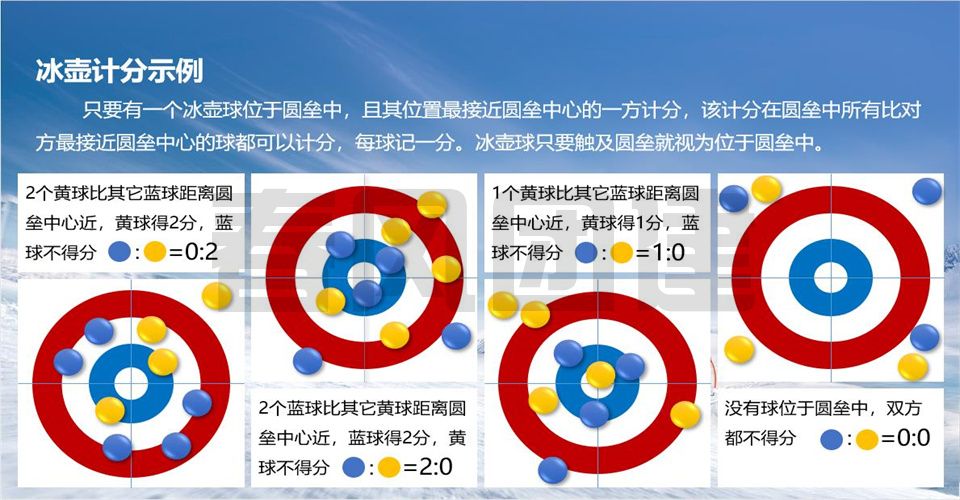 冰壶计分示例

只要有一个冰壶球位于圆垒中，且其位置最接近圆垒中心的一方计分，该计分在圆垒中所有比对方最接近圆垒中心的球都可以计分，每球记一分。冰壶球只要触及圆垒就视为位于圆垒中。

2个黄球比其它蓝球距离圆垒中心近，黄球得2分，蓝球不得分 : =0:2

2个蓝球比其它黄球距离圆垒中心近，蓝球得2分，黄球不得分 : =2:0

1个黄球比其它蓝球距离圆垒中心近，黄球得1分，蓝球不得分 : =1:0

没有球位于圆垒中，双方都不得分 : =0:0